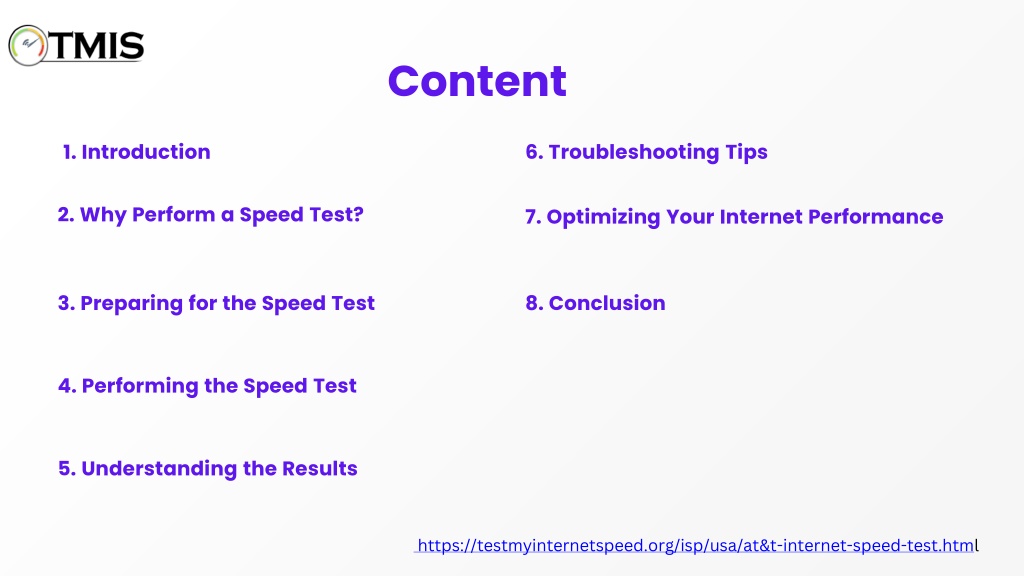 TMIS

Content

1. Introduction

2. Why Perform a Speed Test?

3. Preparing for the Speed Test

4. Performing the Speed Test

5. Understanding the Results

6. Troubleshooting Tips

7. Optimizing Your Internet Performance

8. Conclusion

https://testmyinternetspeed.org/isp/usa/at&t-internet-speed-test.html